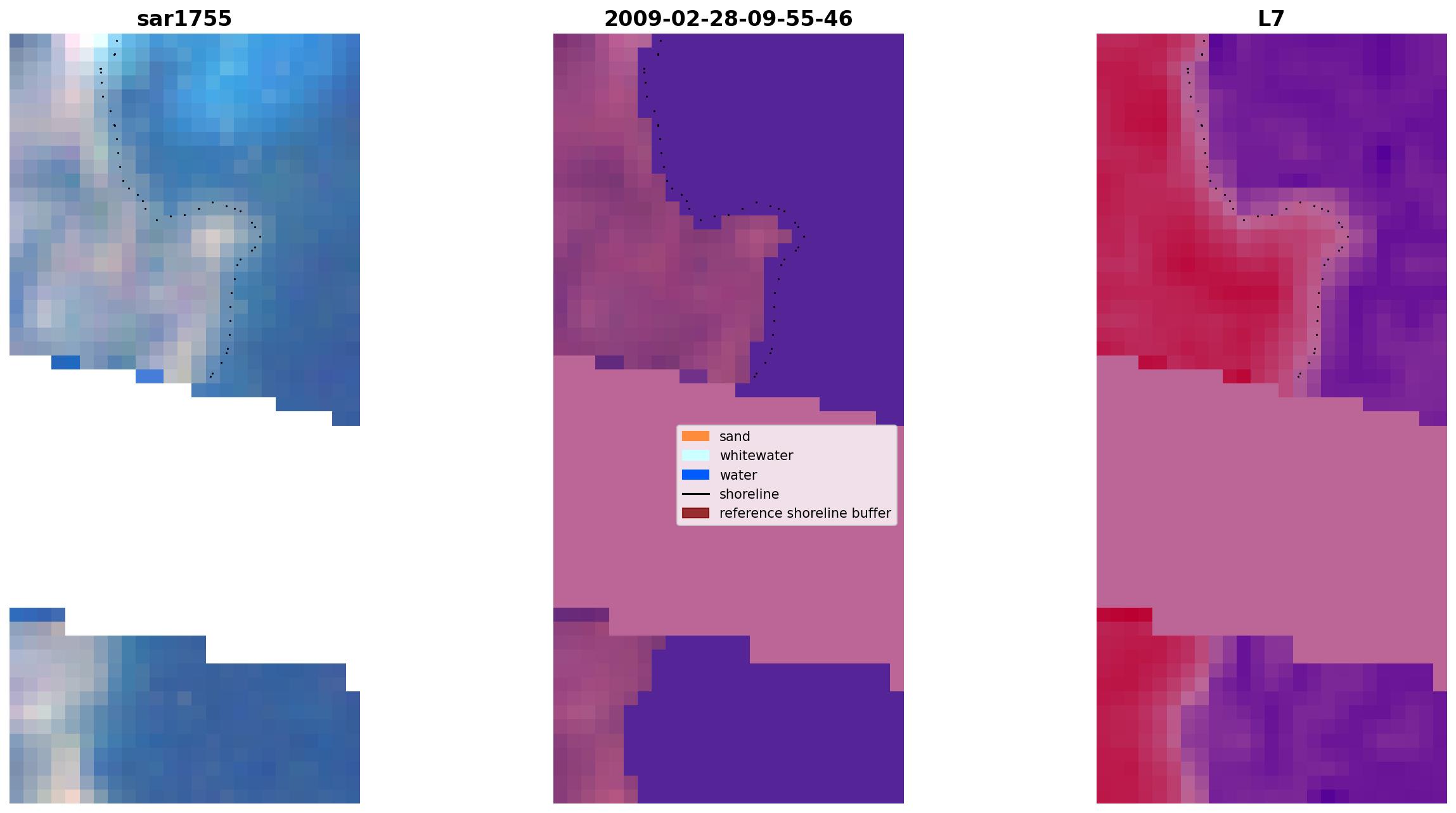 sar1755

2009-02-28-09-55-46

L7

sand
whitewater
water
shoreline
reference shoreline buffer